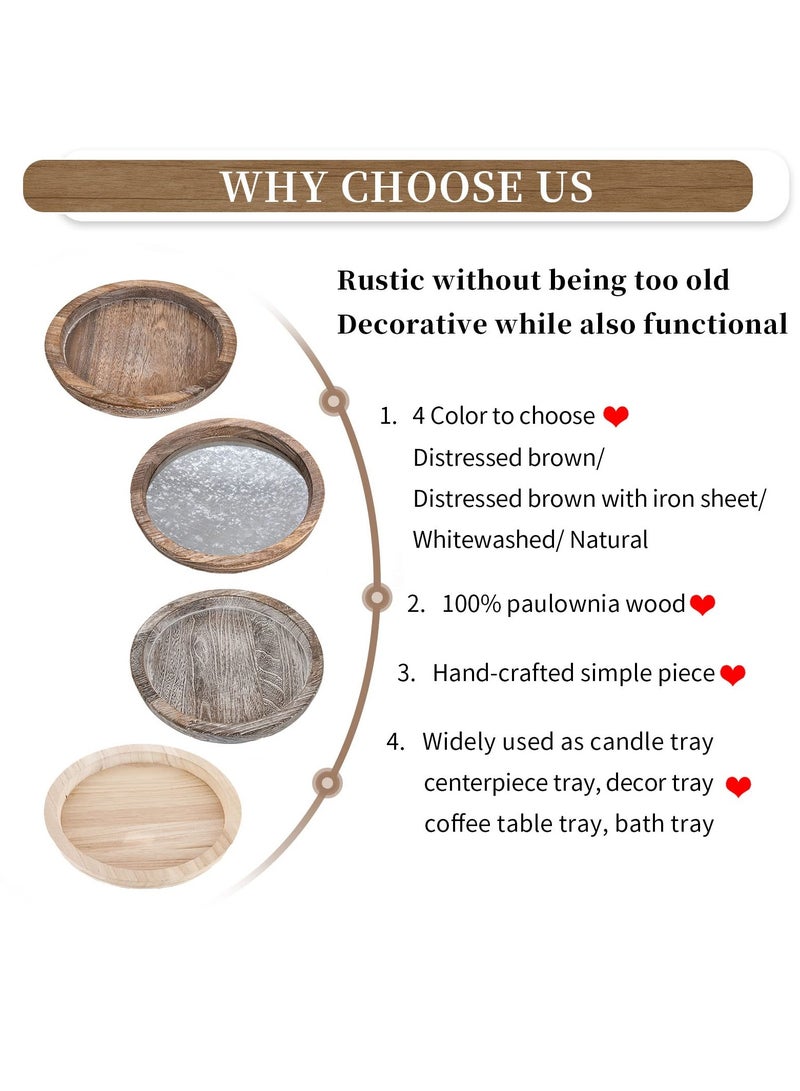 WHY CHOOSE US

Rustic without being too old
Decorative while also functional

1. 4 Color to choose
Distressed brown/
Distressed brown with iron sheet/
Whitewashed/ Natural

2. 100% paulownia wood

3. Hand-crafted simple piece

4. Widely used as candle tray
centerpiece tray, decor tray
coffee table tray, bath tray